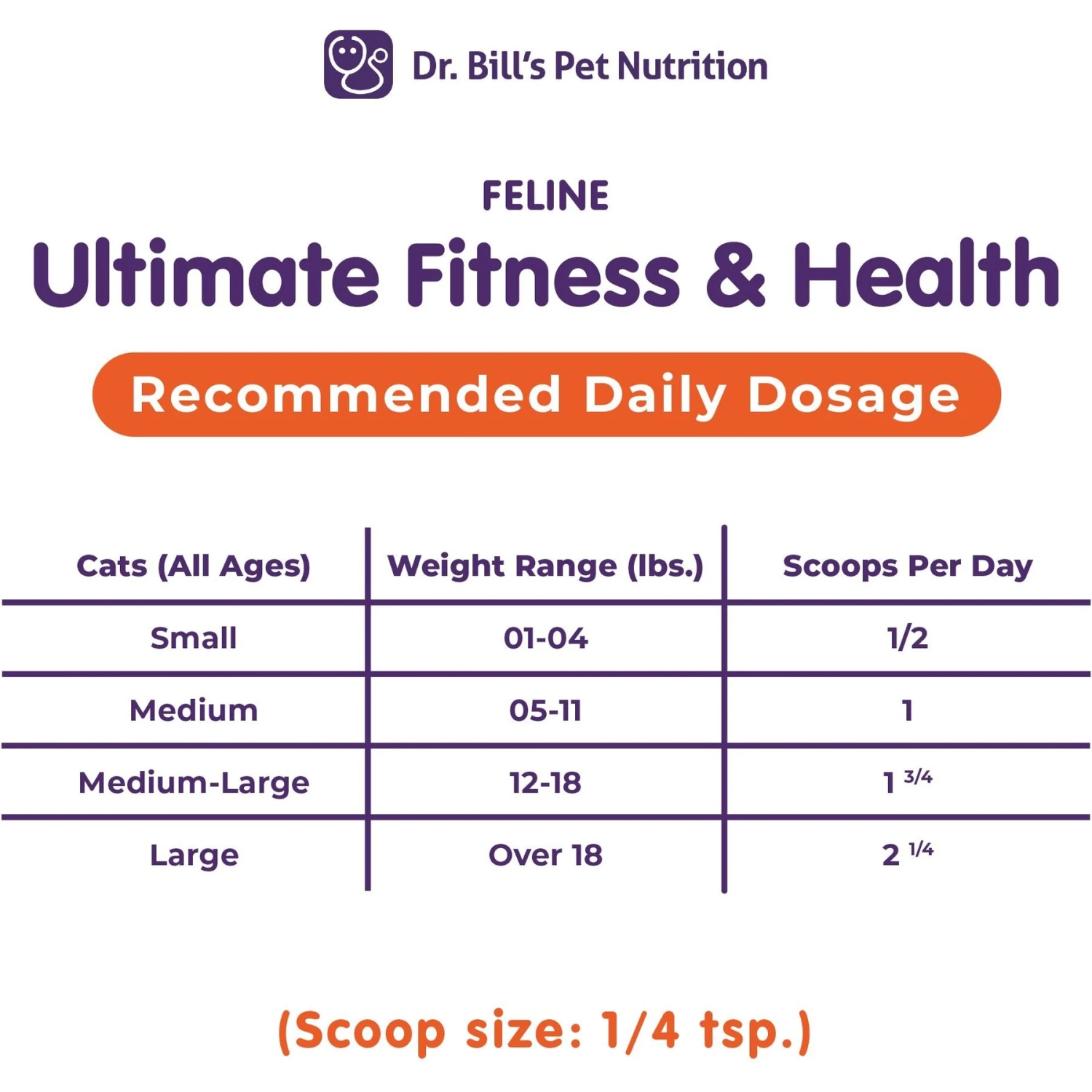 Dr. Bill's Pet Nutrition

FELINE

Ultimate Fitness & Health

Recommended Daily Dosage

| Cats (All Ages) | Weight Range (lbs.) | Scoops Per Day |
|---|---|---|
| Small | 01-04 | 1/2 |
| Medium | 05-11 | 1 |
| Medium-Large | 12-18 | 1 3/4 |
| Large | Over 18 | 2 1/4 |

(Scoop size: 1/4 tsp.)